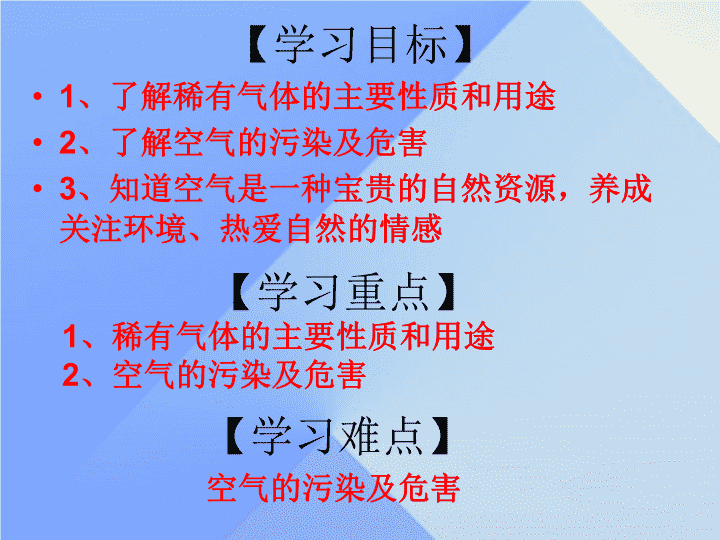 【学习目标】

• 1、了解稀有气体的主要性质和用途

• 2、了解空气的污染及危害

• 3、知道空气是一种宝贵的自然资源，养成关注环境、热爱自然的情感

【学习重点】

1、稀有气体的主要性质和用途
2、空气的污染及危害

【学习难点】

空气的污染及危害